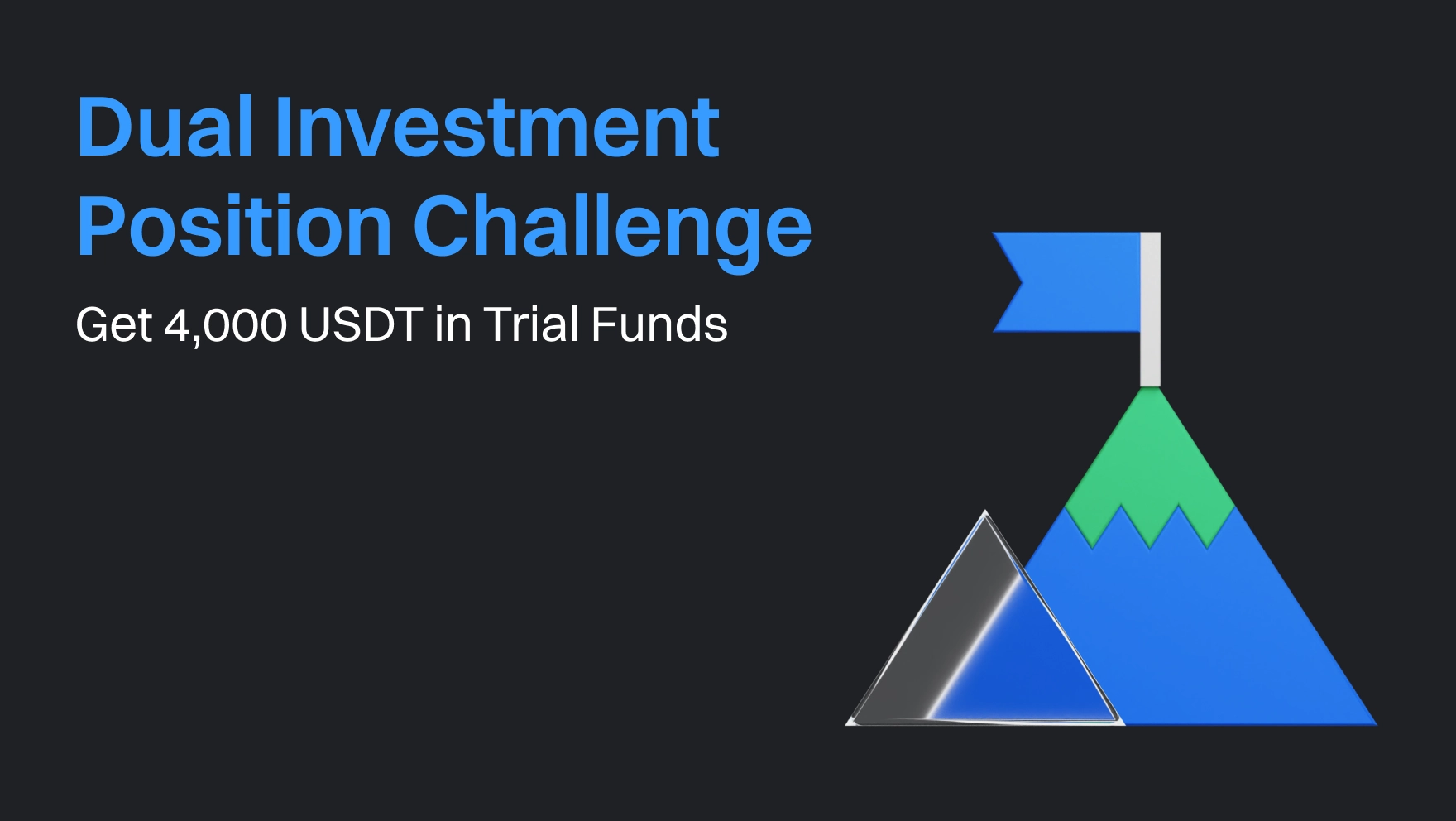 Dual Investment Position Challenge

Get 4,000 USDT in Trial Funds